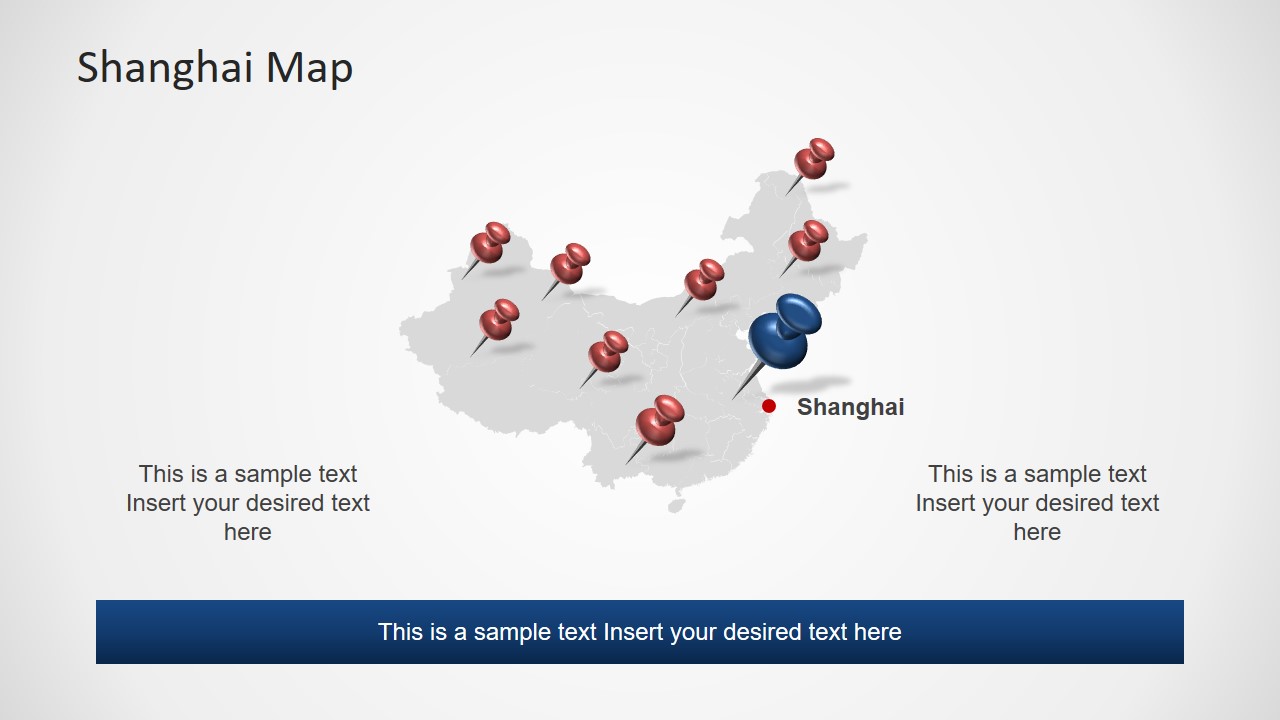 Shanghai Map

Shanghai

This is a sample text Insert your desired text here

This is a sample text Insert your desired text here

This is a sample text Insert your desired text here